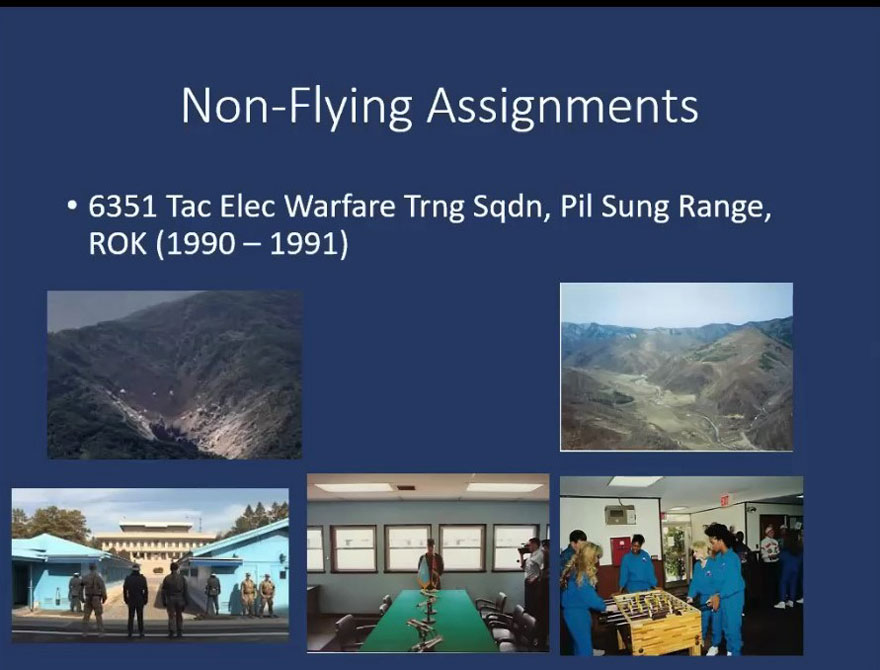 Non-Flying Assignments

• 6351 Tac Elec Warfare Trng Sqdn, Pil Sung Range, ROK (1990 – 1991)